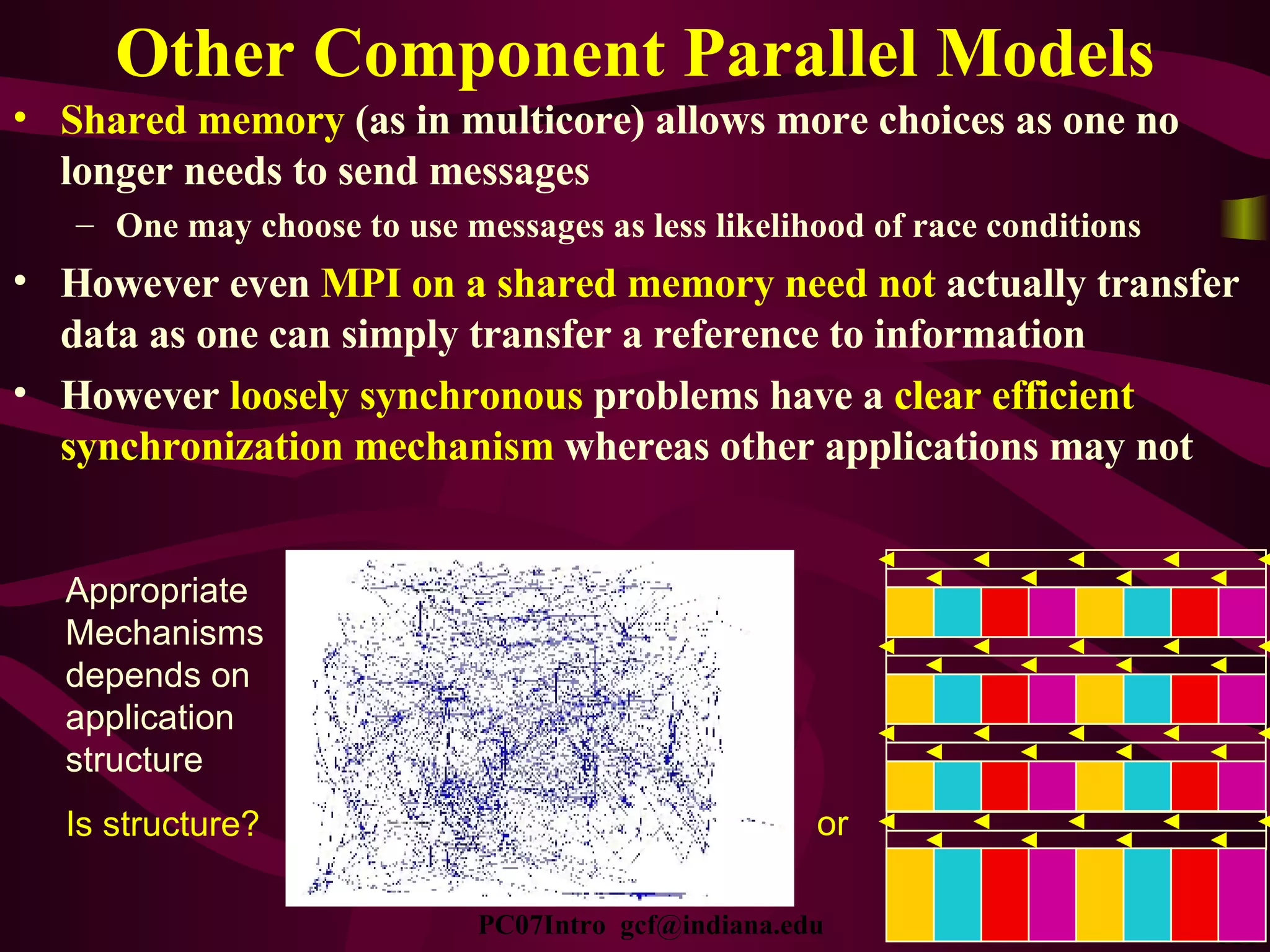 Other Component Parallel Models

• Shared memory (as in multicore) allows more choices as one no longer needs to send messages

– One may choose to use messages as less likelihood of race conditions

• However even MPI on a shared memory need not actually transfer data as one can simply transfer a reference to information

• However loosely synchronous problems have a clear efficient synchronization mechanism whereas other applications may not

Appropriate Mechanisms depends on application structure

Is structure?

or

PC07Intro gcf@indiana.edu